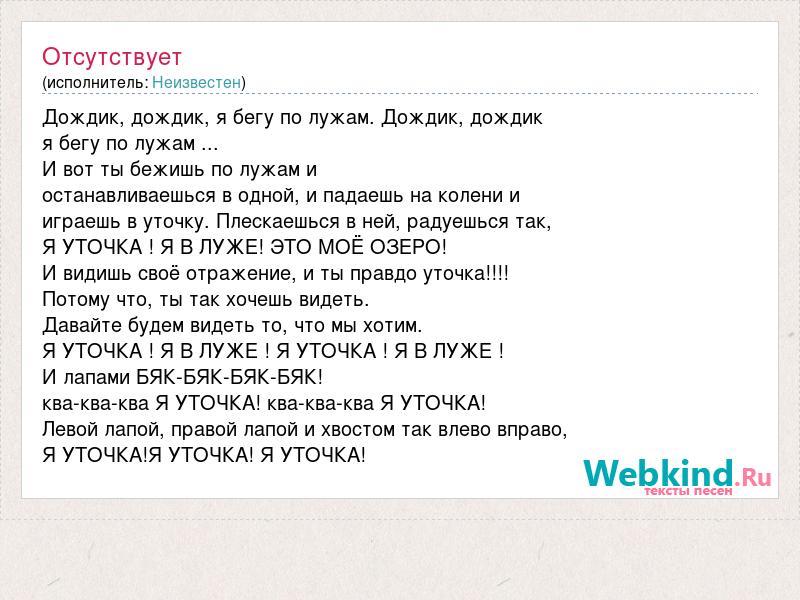 Отсутствует
(исполнитель: Неизвестен)

Дождик, дождик, я бегу по лужам. Дождик, дождик я бегу по лужам ...
И вот ты бежишь по лужам и останавливаешься в одной, и падаешь на колени и играешь в уточку. Плескаешься в ней, радуешься так,
Я УТОЧКА ! Я В ЛУЖЕ! ЭТО МОЁ ОЗЕРО!
И видишь своё отражение, и ты правдо уточка!!!!
Потому что, ты так хочешь видеть.
Давайте будем видеть то, что мы хотим.
Я УТОЧКА ! Я В ЛУЖЕ ! Я УТОЧКА ! Я В ЛУЖЕ !
И лапами БЯК-БЯК-БЯК-БЯК!
ква-ква-ква Я УТОЧКА! ква-ква-ква Я УТОЧКА!
Левой лапой, правой лапой и хвостом так влево вправо,
Я УТОЧКА!Я УТОЧКА! Я УТОЧКА!

Webkind.Ru
тексты песен